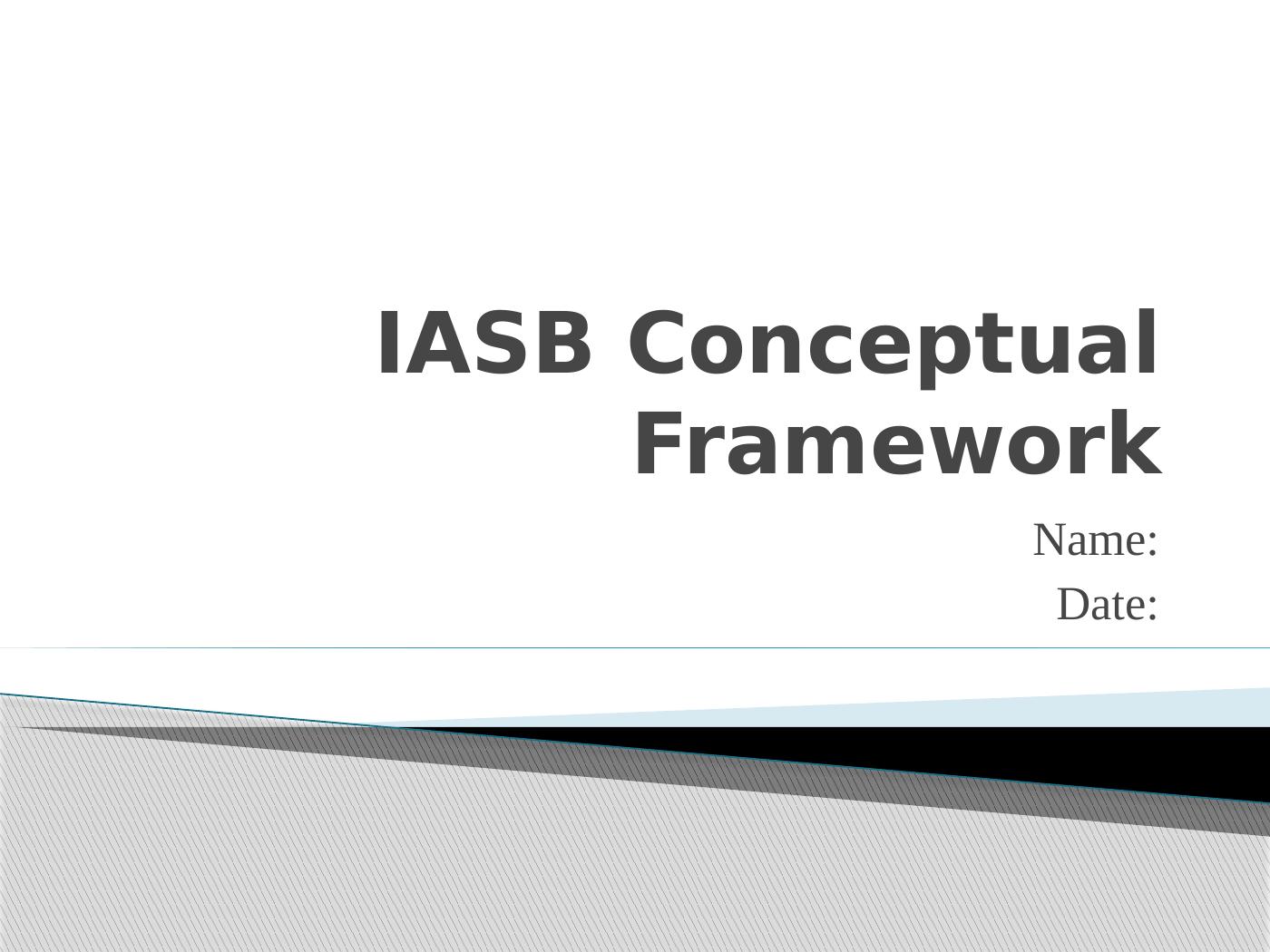 IASB Conceptual Framework

Name:
Date: